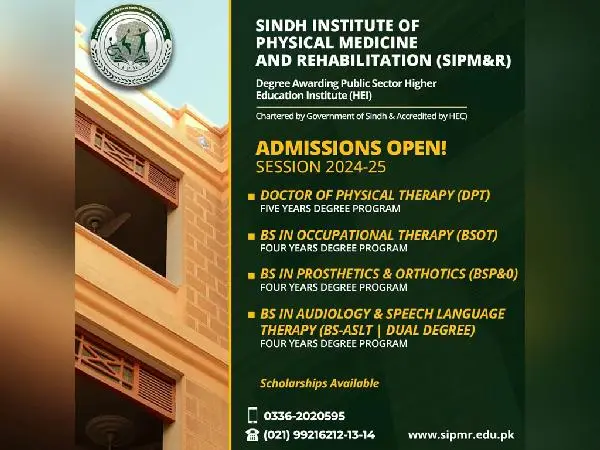 SINDH INSTITUTE OF PHYSICAL MEDICINE AND REHABILITATION (SIPM&R)

Degree Awarding Public Sector Higher Education Institute (HEI)

Chartered by Government of Sindh & Accredited by HEC)

ADMISSIONS OPEN!
SESSION 2024-25

DOCTOR OF PHYSICAL THERAPY (DPT)
FIVE YEARS DEGREE PROGRAM

BS IN OCCUPATIONAL THERAPY (BSOT)
FOUR YEARS DEGREE PROGRAM

BS IN PROSTHETICS & ORTHOTICS (BSP&0)
FOUR YEARS DEGREE PROGRAM

BS IN AUDIOLOGY & SPEECH LANGUAGE THERAPY (BS-ASLT | DUAL DEGREE)
FOUR YEARS DEGREE PROGRAM

Scholarships Available

0336-2020595
(021) 99216212-13-14
www.sipmr.edu.pk